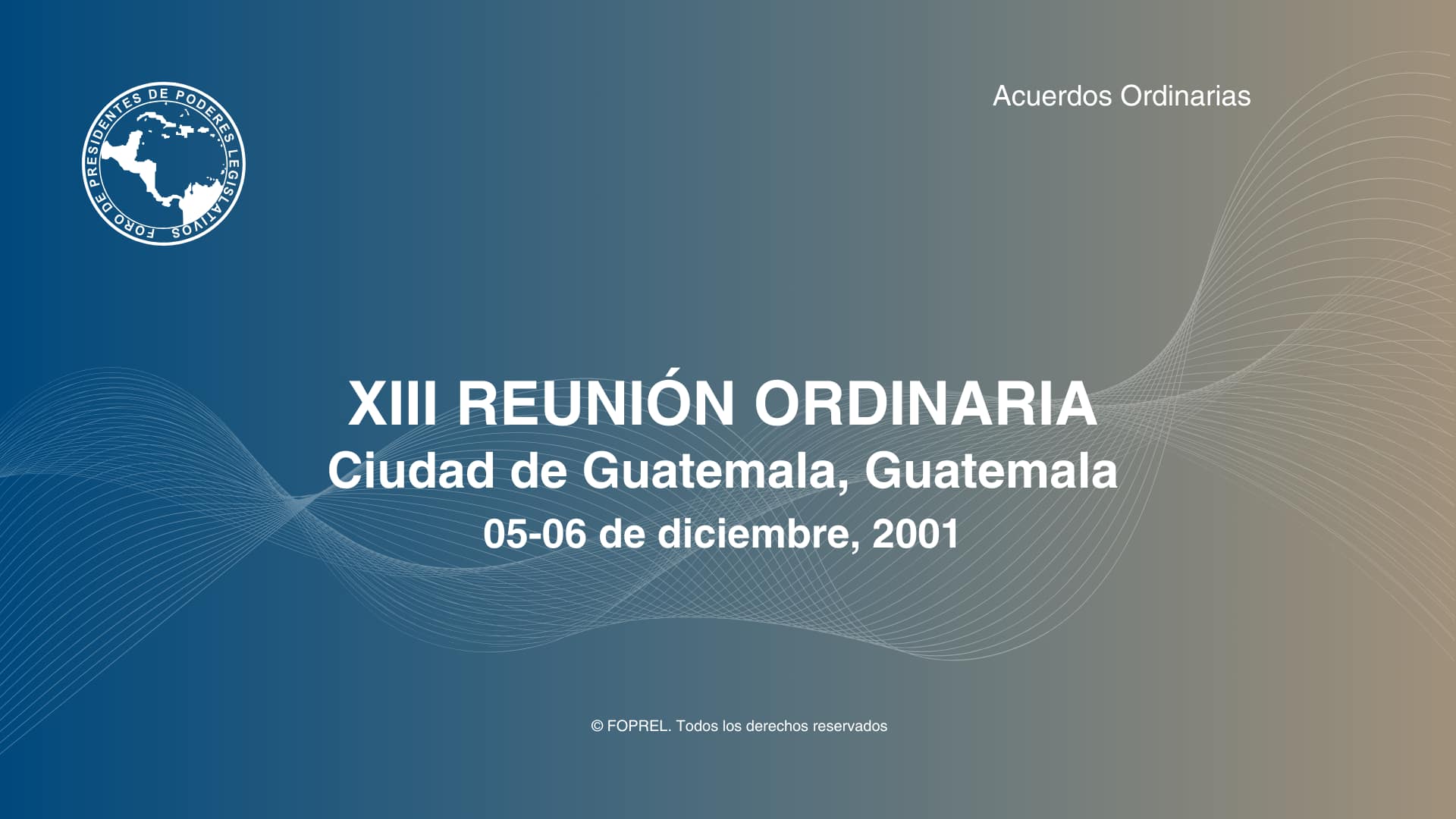 FORO DE PRESIDENTES DE PODERES LEGISLATIVOS

Acuerdos Ordinarias

XIII REUNIÓN ORDINARIA
Ciudad de Guatemala, Guatemala
05-06 de diciembre, 2001

© FOPREL. Todos los derechos reservados